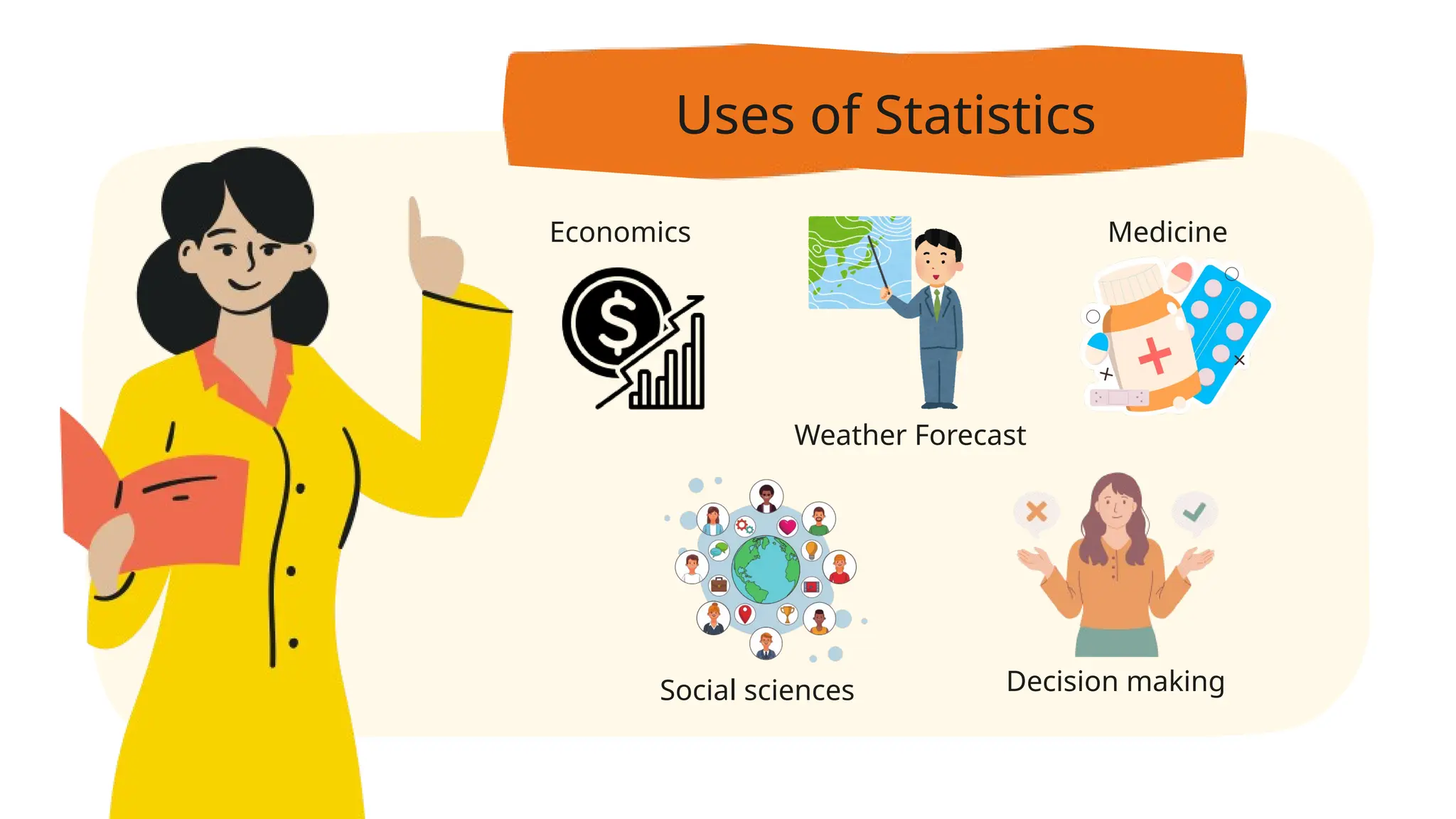 Uses of Statistics

Economics

Weather Forecast

Medicine

Social sciences

Decision making